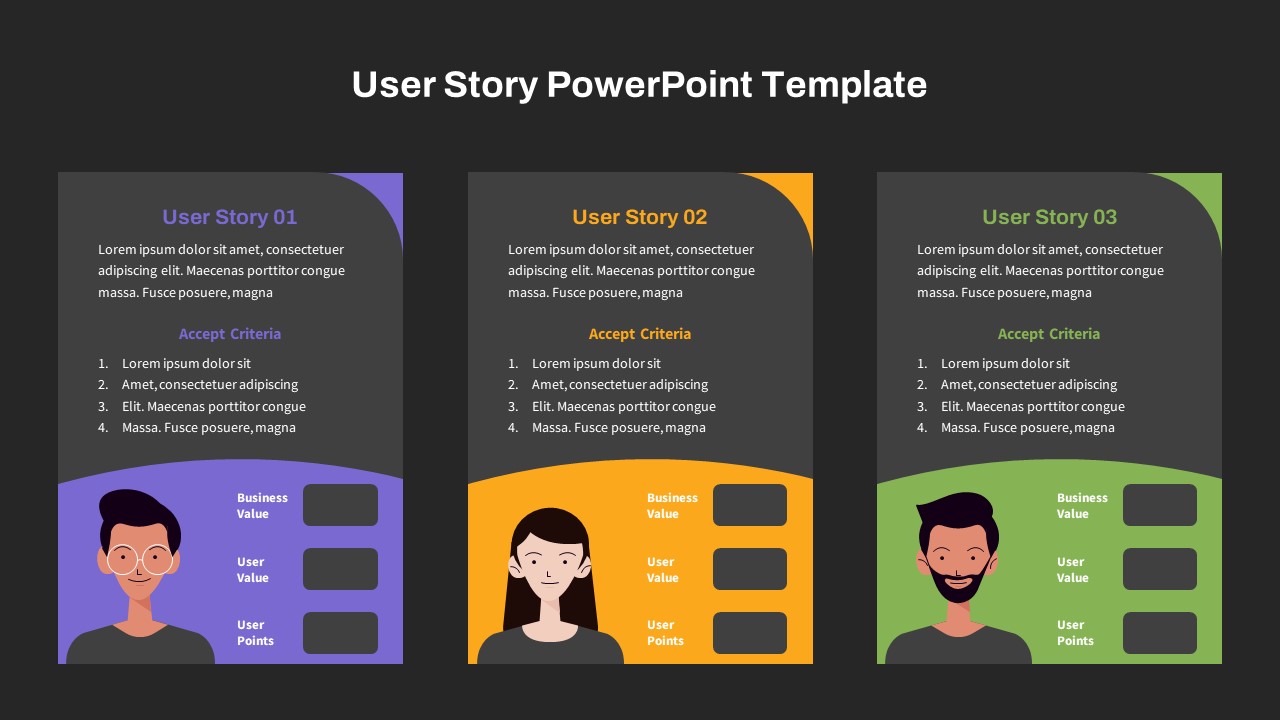 User Story PowerPoint Template

User Story 01

Lorem ipsum dolor sit amet, consectetuer adipiscing elit. Maecenas porttitor congue massa. Fusce posuere, magna

Accept Criteria

1. Lorem ipsum dolor sit
2. Amet, consectetuer adipiscing
3. Elit. Maecenas porttitor congue
4. Massa. Fusce posuere, magna

Business Value

User Value

User Points

User Story 02

Lorem ipsum dolor sit amet, consectetuer adipiscing elit. Maecenas porttitor congue massa. Fusce posuere, magna

Accept Criteria

1. Lorem ipsum dolor sit
2. Amet, consectetuer adipiscing
3. Elit. Maecenas porttitor congue
4. Massa. Fusce posuere, magna

Business Value

User Value

User Points

User Story 03

Lorem ipsum dolor sit amet, consectetuer adipiscing elit. Maecenas porttitor congue massa. Fusce posuere, magna

Accept Criteria

1. Lorem ipsum dolor sit
2. Amet, consectetuer adipiscing
3. Elit. Maecenas porttitor congue
4. Massa. Fusce posuere, magna

Business Value

User Value

User Points